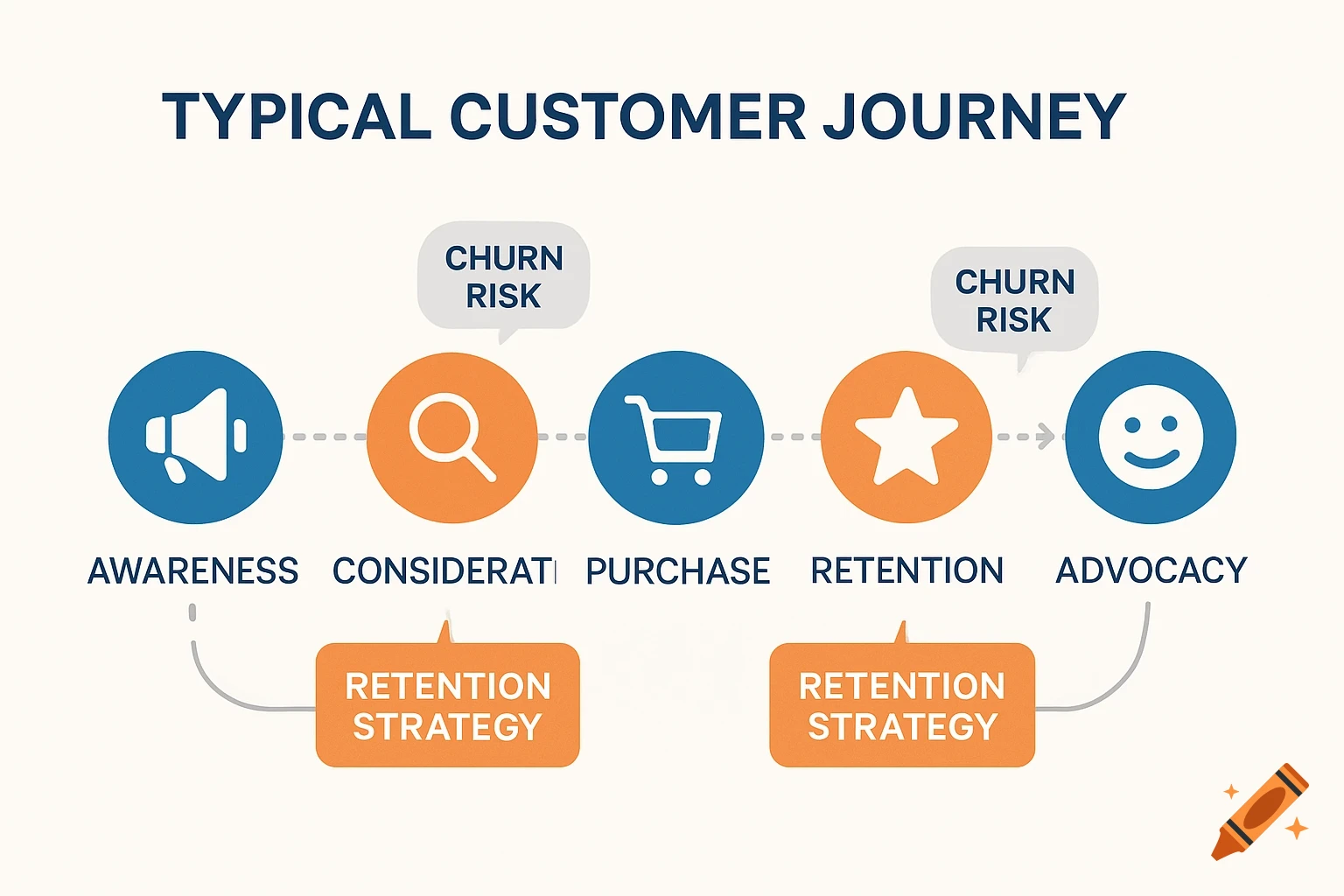 TYPICAL CUSTOMER JOURNEY

CHURN RISK

CHURN RISK

AWARENESS

CONSIDERATI

PURCHASE

RETENTION

ADVOCACY

RETENTION STRATEGY

RETENTION STRATEGY